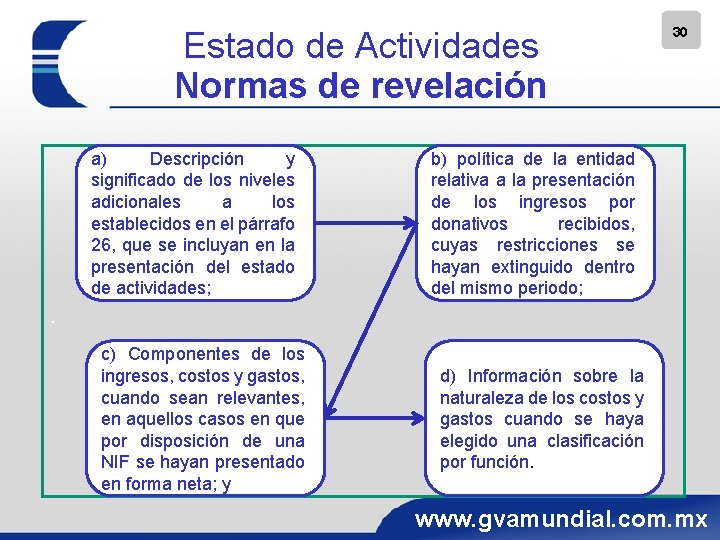 30

Estado de Actividades
Normas de revelación

a) Descripción y significado de los niveles adicionales a los establecidos en el párrafo 26, que se incluyan en la presentación del estado de actividades;

b) política de la entidad relativa a la presentación de los ingresos por donativos recibidos, cuyas restricciones se hayan extinguido dentro del mismo periodo;

c) Componentes de los ingresos, costos y gastos, cuando sean relevantes, en aquellos casos en que por disposición de una NIF se hayan presentado en forma neta; y

d) Información sobre la naturaleza de los costos y gastos cuando se haya elegido una clasificación por función.

www.gvamundial.com.mx